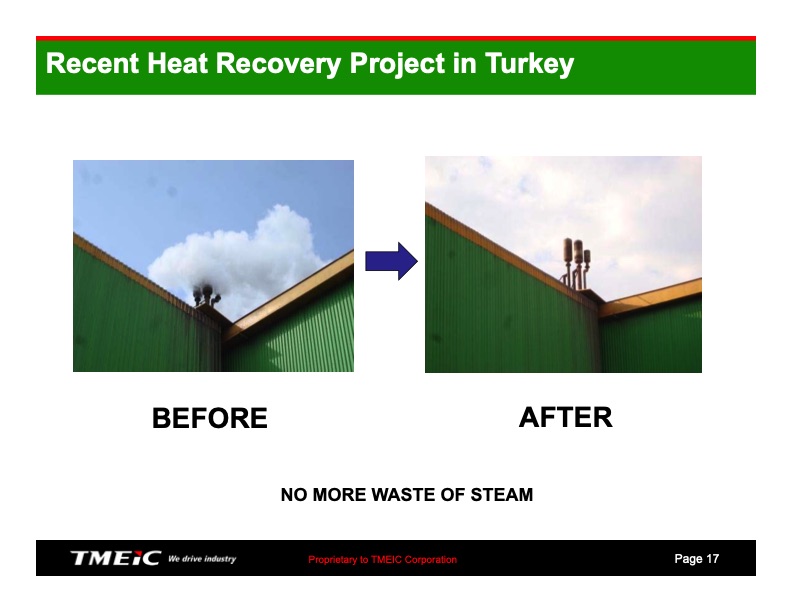 Recent Heat Recovery Project in Turkey

BEFORE

AFTER

NO MORE WASTE OF STEAM

TMEiC We drive industry

Proprietary to TMEIC Corporation

Page 17